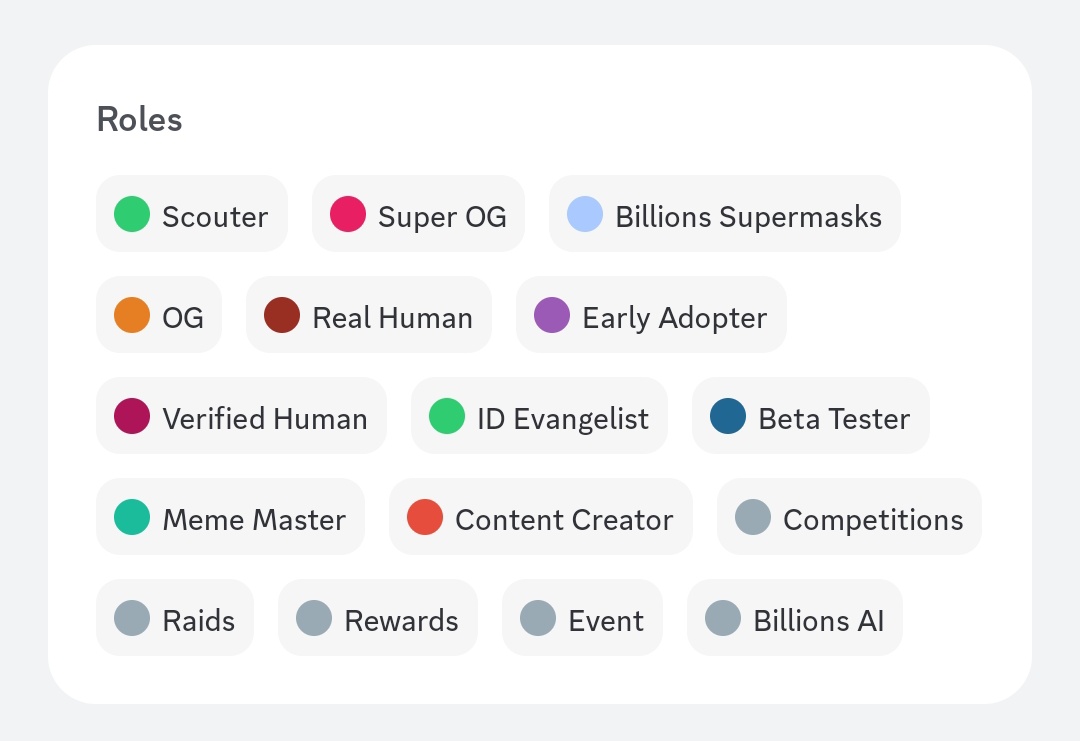 Roles

Scouter
Super OG
Billions Supermasks
OG
Real Human
Early Adopter
Verified Human
ID Evangelist
Beta Tester
Meme Master
Content Creator
Competitions
Raids
Rewards
Event
Billions AI